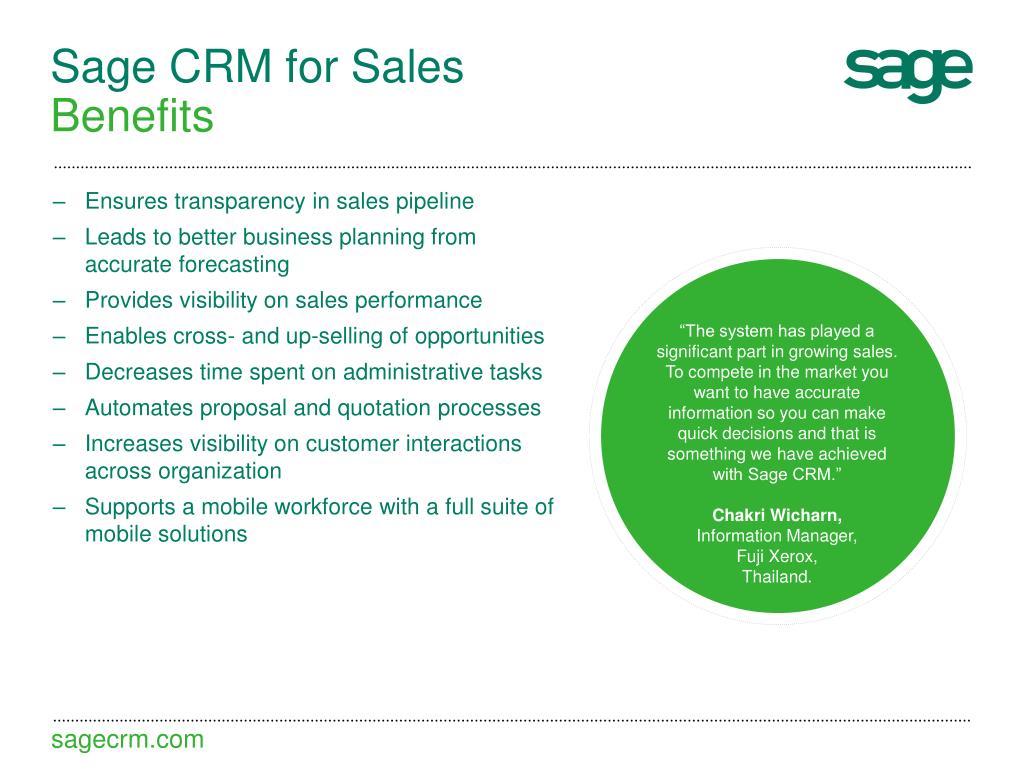 Sage CRM for Sales
Benefits

sage

– Ensures transparency in sales pipeline
– Leads to better business planning from accurate forecasting
– Provides visibility on sales performance
– Enables cross- and up-selling of opportunities
– Decreases time spent on administrative tasks
– Automates proposal and quotation processes
– Increases visibility on customer interactions across organization
– Supports a mobile workforce with a full suite of mobile solutions

“The system has played a significant part in growing sales. To compete in the market you want to have accurate information so you can make quick decisions and that is something we have achieved with Sage CRM.”

Chakri Wicharn,
Information Manager,
Fuji Xerox,
Thailand.

sagecrm.com